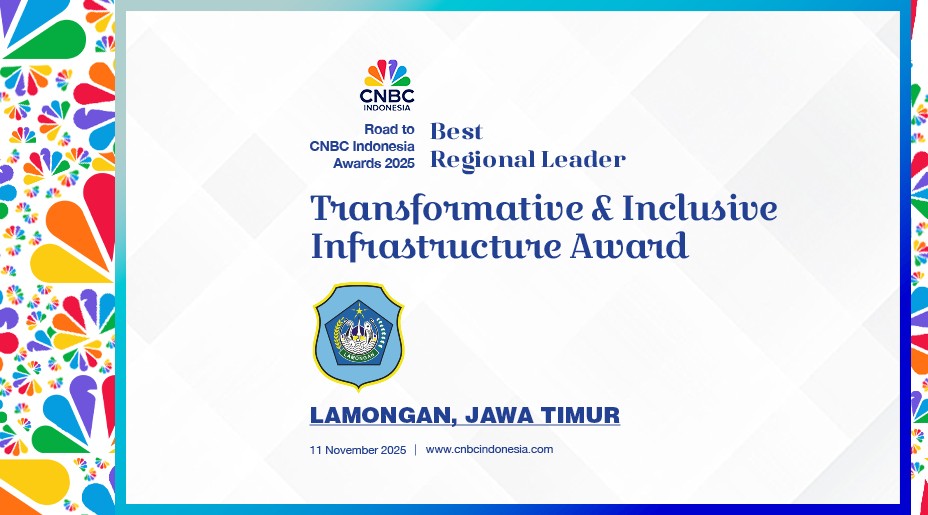 CNBC
INDONESIA

Road to
CNBC Indonesia
Awards 2025

Best
Regional Leader

Transformative & Inclusive Infrastructure Award

LAMONGAN

LAMONGAN, JAWA TIMUR

11 November 2025 | www.cnbcindonesia.com